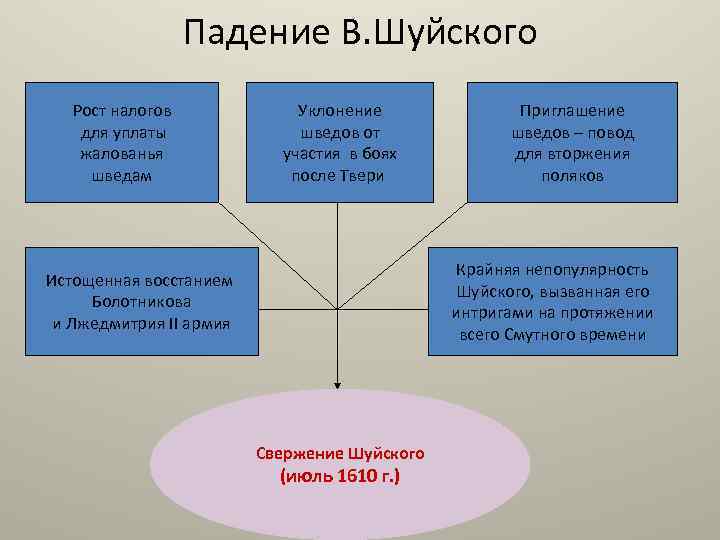 Падение В.Шуйского

Рост налогов для уплаты жалованья шведам

Уклонение шведов от участия в боях после Твери

Приглашение шведов – повод для вторжения поляков

Истощенная восстанием Болотникова и Лжедмитрия II армия

Крайняя непопулярность Шуйского, вызванная его интригами на протяжении всего Смутного времени

Свержение Шуйского (июль 1610 г.)